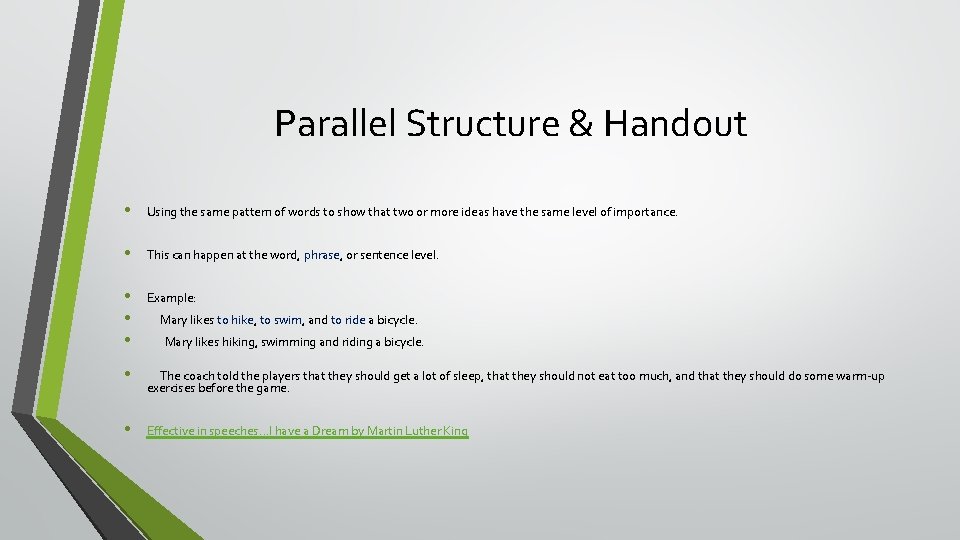 Parallel Structure & Handout

• Using the same pattern of words to show that two or more ideas have the same level of importance.

• This can happen at the word, phrase, or sentence level.

• Example:
• Mary likes to hike, to swim, and to ride a bicycle.
• Mary likes hiking, swimming and riding a bicycle.

• The coach told the players that they should get a lot of sleep, that they should not eat too much, and that they should do some warm-up exercises before the game.

• Effective in speeches…I have a Dream by Martin Luther King